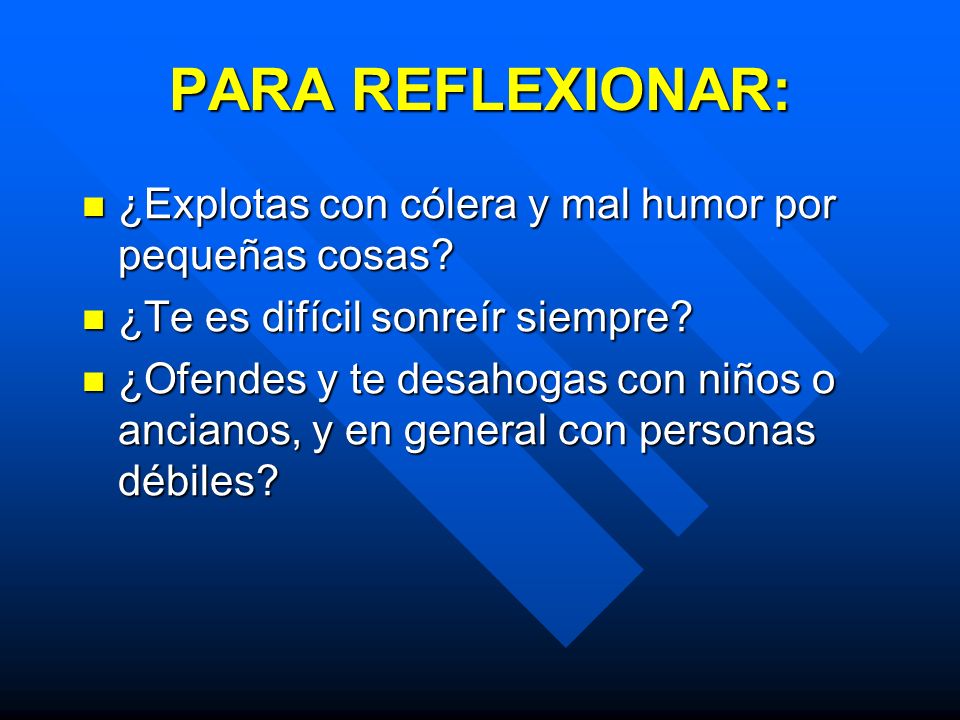 PARA REFLEXIONAR:

- ¿Explotas con cólera y mal humor por pequeñas cosas?
- ¿Te es difícil sonreír siempre?
- ¿Ofendes y te desahogas con niños o ancianos, y en general con personas débiles?